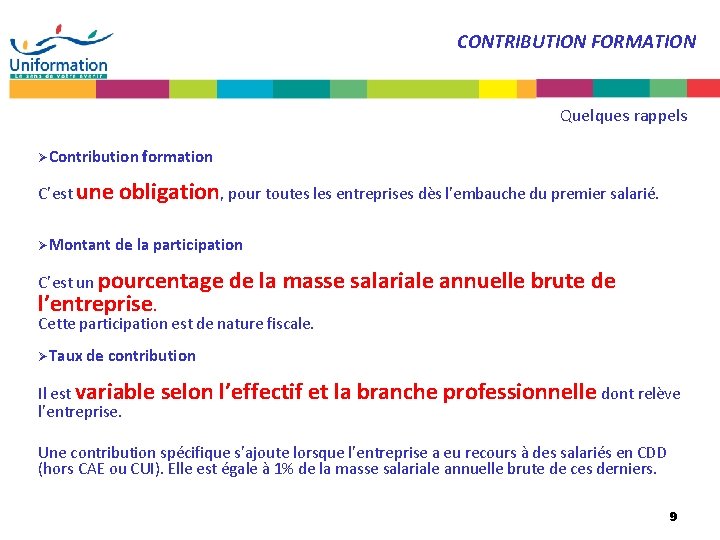 Uniformation
Le sens de votre avenir

CONTRIBUTION FORMATION

Quelques rappels

➢Contribution formation

C'est une obligation, pour toutes les entreprises dès l'embauche du premier salarié.

➢Montant de la participation

C'est un pourcentage de la masse salariale annuelle brute de l'entreprise.
Cette participation est de nature fiscale.

➢Taux de contribution

Il est variable selon l'effectif et la branche professionnelle dont relève l'entreprise.

Une contribution spécifique s'ajoute lorsque l'entreprise a eu recours à des salariés en CDD (hors CAE ou CUI). Elle est égale à 1% de la masse salariale annuelle brute de ces derniers.

9